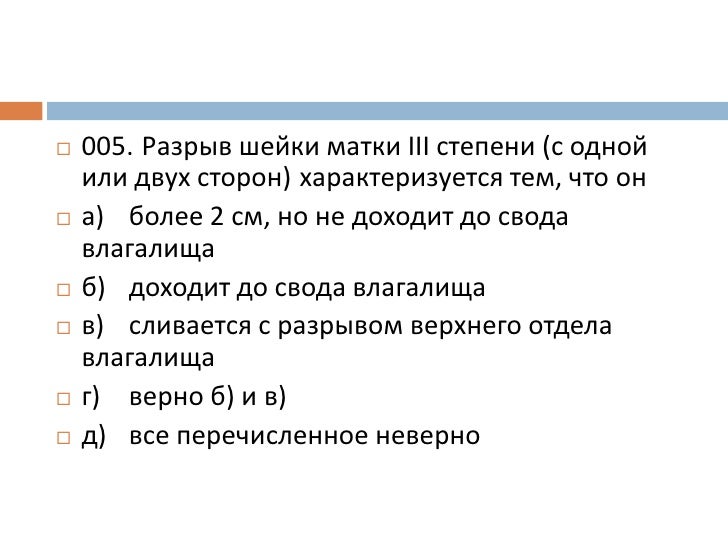 005. Разрыв шейки матки III степени (с одной или двух сторон) характеризуется тем, что он

а) более 2 см, но не доходит до свода влагалища

б) доходит до свода влагалища

в) сливается с разрывом верхнего отдела влагалища

г) верно б) и в)

д) все перечисленное неверно